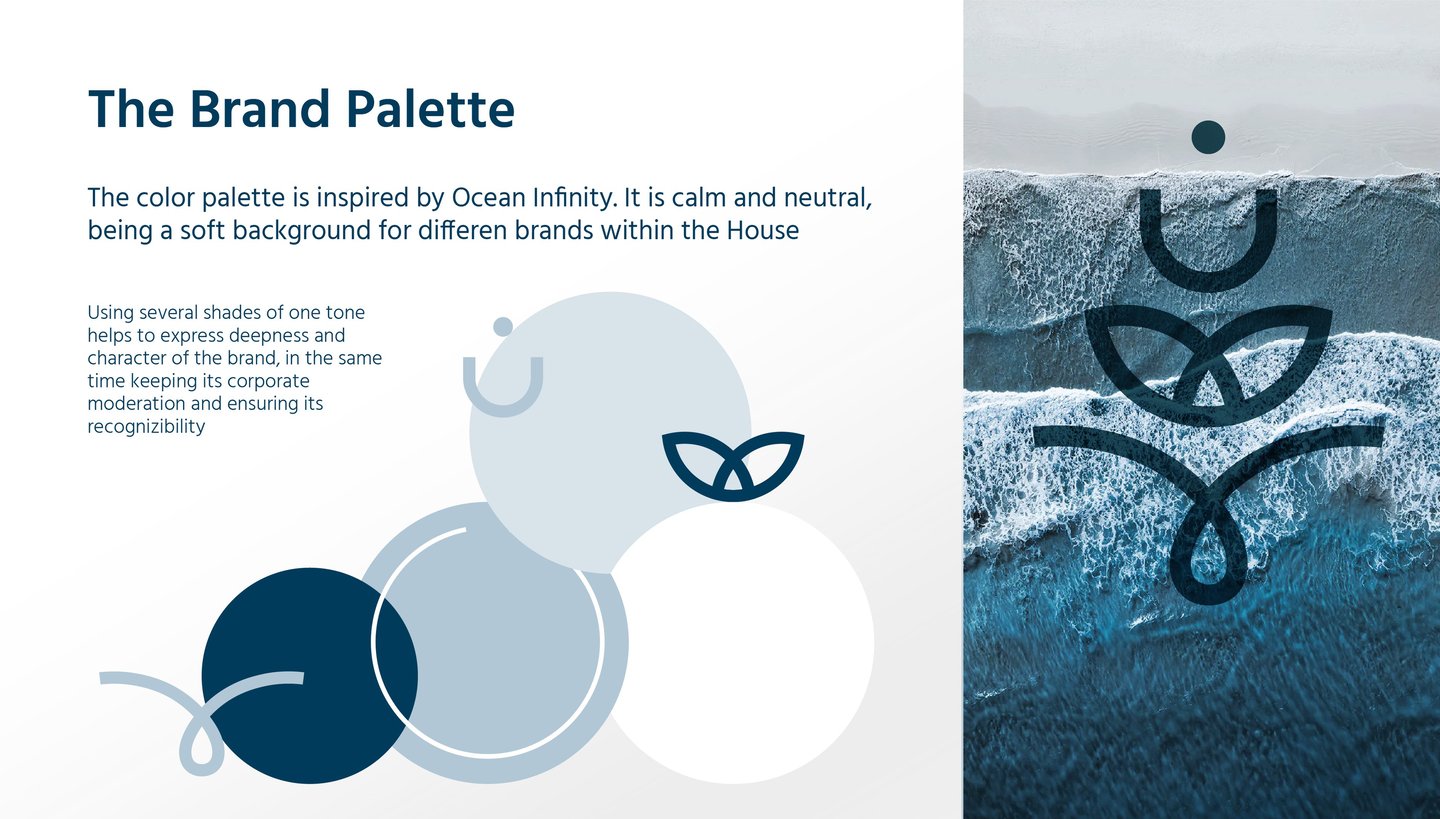 The Brand Palette

The color palette is inspired by Ocean Infinity. It is calm and neutral, being a soft background for differen brands within the House

Using several shades of one tone helps to express deepness and character of the brand, in the same time keeping its corporate moderation and ensuring its recognizibility